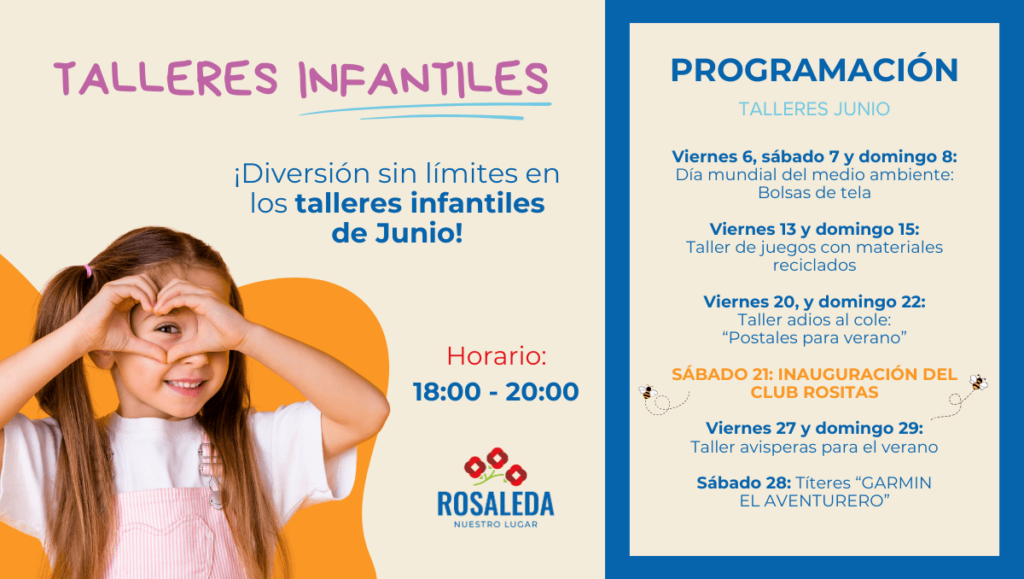 TALLERES INFANTILES

¡Diversión sin límites en los talleres infantiles de Junio!

Horario:
18:00 - 20:00

ROSALEDA
NUESTRO LUGAR

PROGRAMACIÓN

TALLERES JUNIO

Viernes 6, sábado 7 y domingo 8:
Día mundial del medio ambiente: Bolsas de tela

Viernes 13 y domingo 15:
Taller de juegos con materiales reciclados

Viernes 20, y domingo 22:
Taller adios al cole: "Postales para verano"

SÁBADO 21: INAUGURACIÓN DEL CLUB ROSITAS

Viernes 27 y domingo 29:
Taller avisperas para el verano

Sábado 28: Títeres "GARMIN EL AVENTURERO"